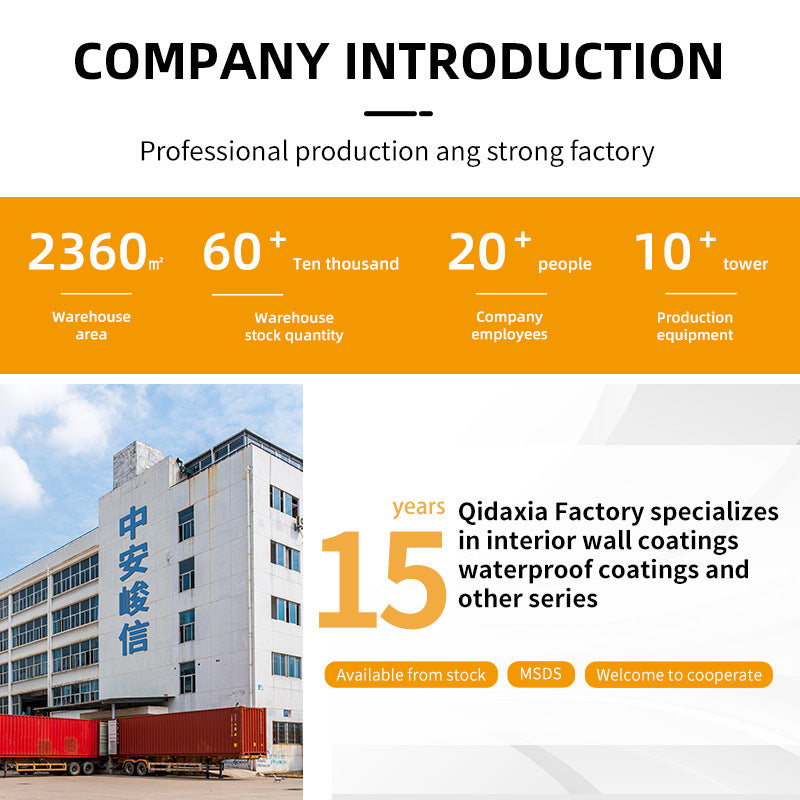 COMPANY INTRODUCTION

Professional production ang strong factory

2360㎡
Warehouse area

60+ Ten thousand
Warehouse stock quantity

20+ people
Company employees

10+ tower
Production equipment

中安峻信

15 years
Qidaxia Factory specializes in interior wall coatings waterproof coatings and other series

Available from stock

MSDS

Welcome to cooperate